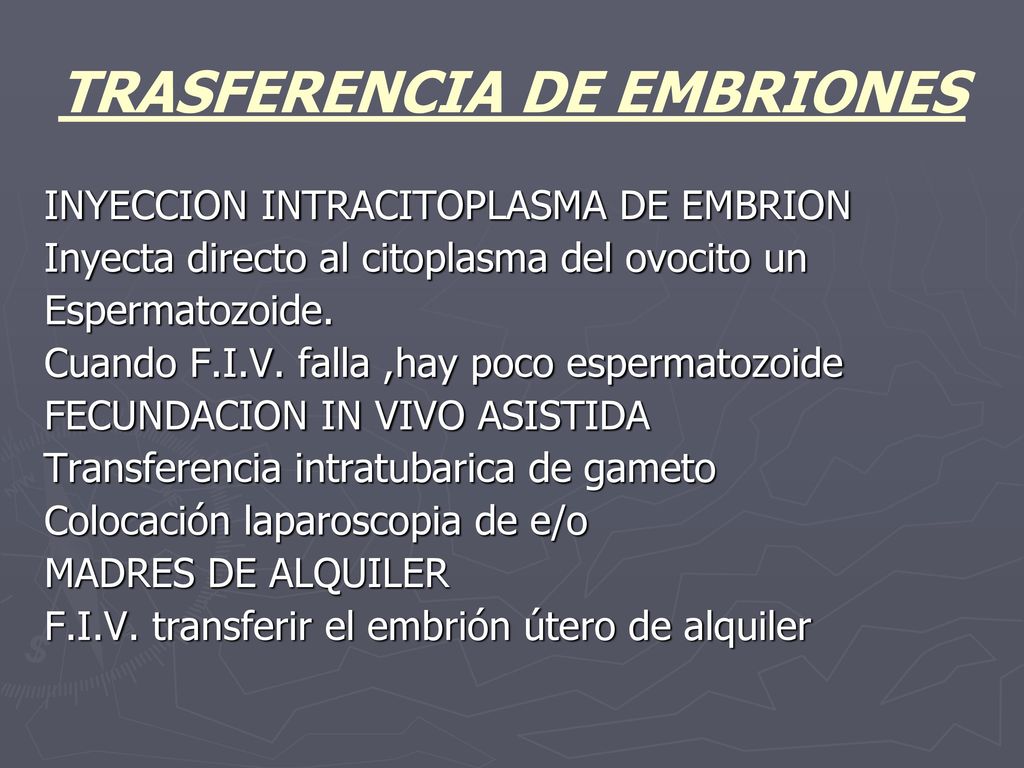 TRASFERENCIA DE EMBRIONES

INYECCION INTRACITOPLASMA DE EMBRION
Inyecta directo al citoplasma del ovocito un Espermatozoide.
Cuando F.I.V. falla ,hay poco espermatozoide
FECUNDACION IN VIVO ASISTIDA
Transferencia intratubarica de gameto
Colocación laparoscopia de e/o
MADRES DE ALQUILER
F.I.V. transferir el embrión útero de alquiler